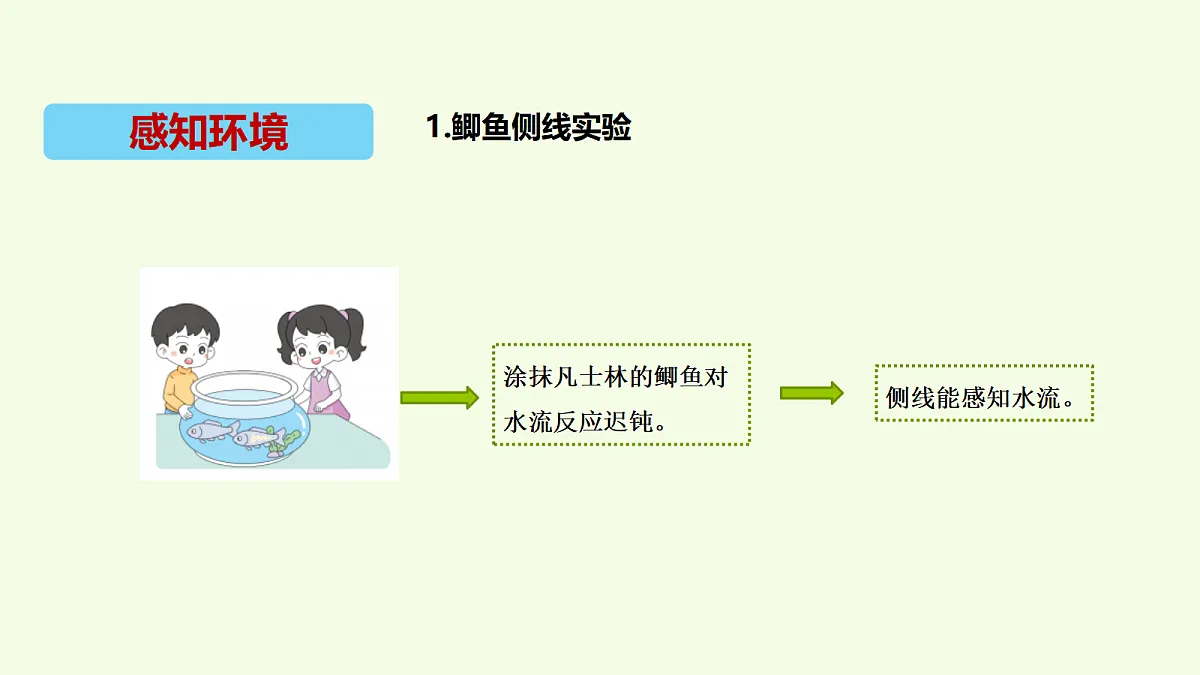 感知环境

1.鲫鱼侧线实验

涂抹凡士林的鲫鱼对水流反应迟钝。

侧线能感知水流。